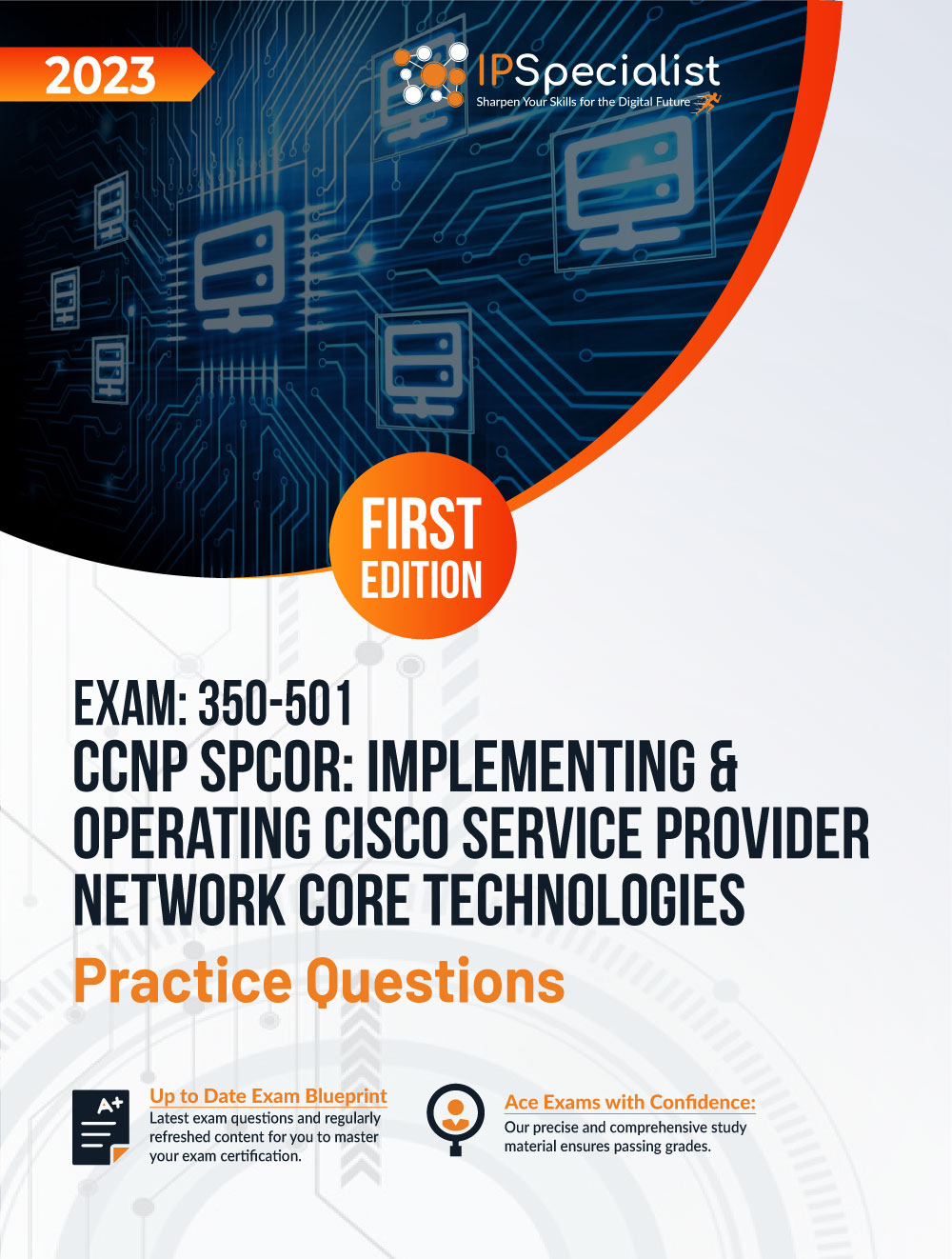 2023

IPSpecialist
Sharpen Your Skills for the Digital Future

FIRST EDITION

EXAM: 350-501
CCNP SPCOR: IMPLEMENTING & OPERATING CISCO SERVICE PROVIDER NETWORK CORE TECHNOLOGIES
Practice Questions

A+

Up to Date Exam Blueprint
Latest exam questions and regularly refreshed content for you to master your exam certification.

Ace Exams with Confidence:
Our precise and comprehensive study material ensures passing grades.